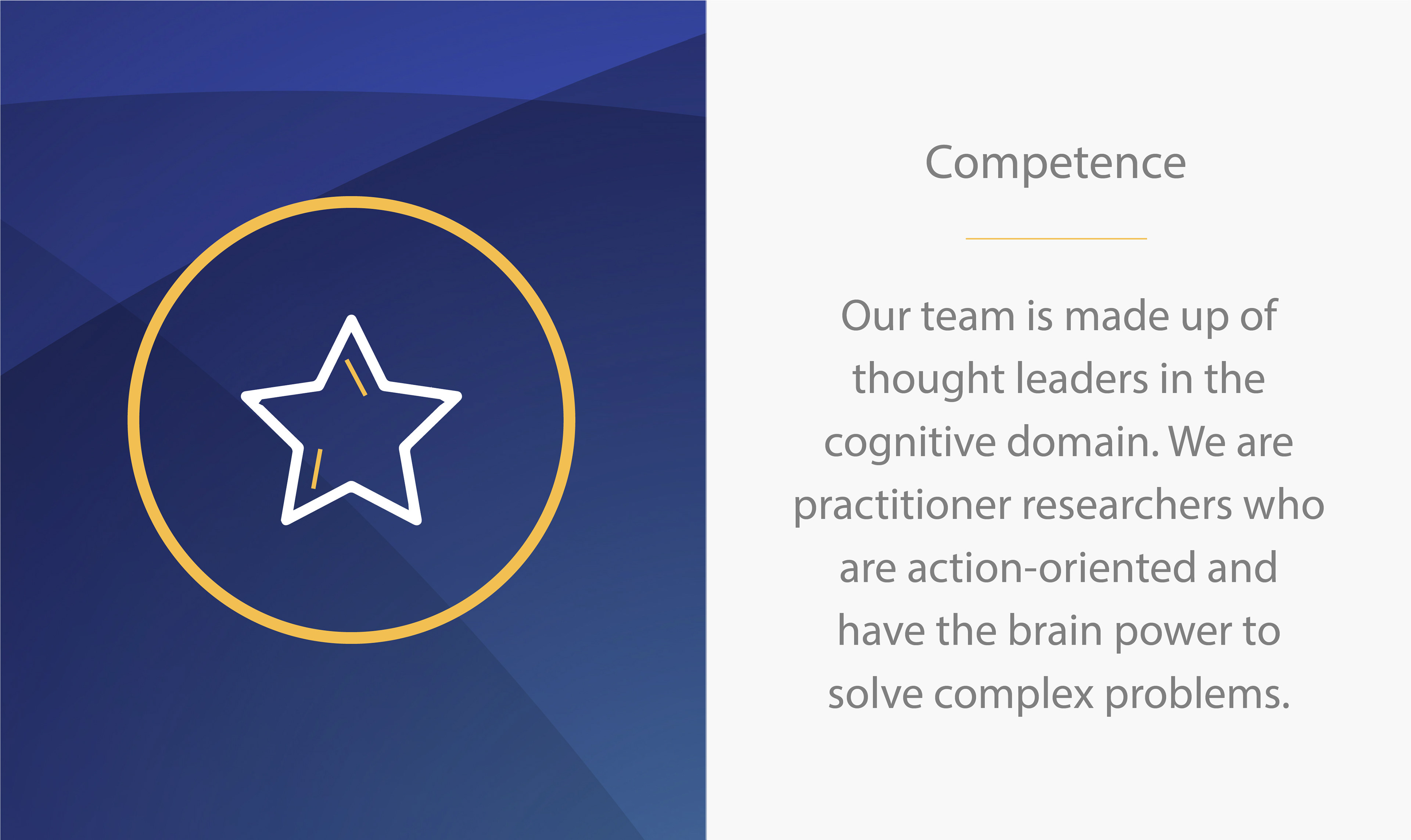 Competence

Our team is made up of thought leaders in the cognitive domain. We are practitioner researchers who are action-oriented and have the brain power to solve complex problems.